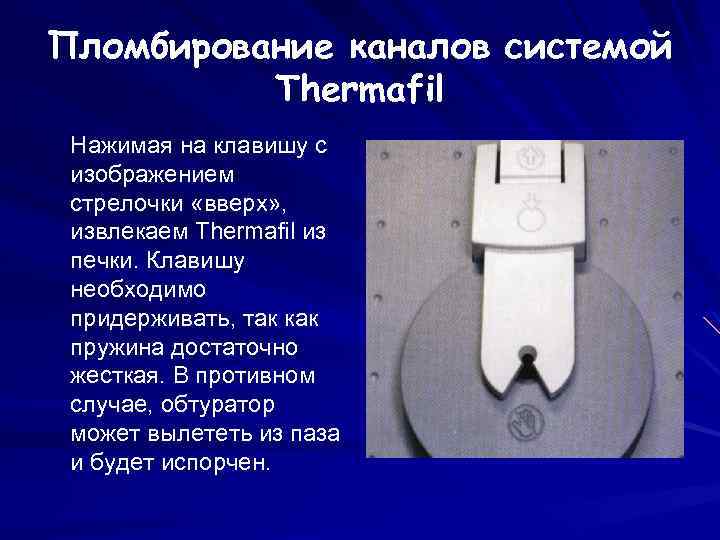 Пломбирование каналов системой Thermafil

Нажимая на клавишу с изображением стрелочки «вверх», извлекаем Thermafil из печки. Клавишу необходимо придерживать, так как пружина достаточно жесткая. В противном случае, обтуратор может вылететь из паза и будет испорчен.